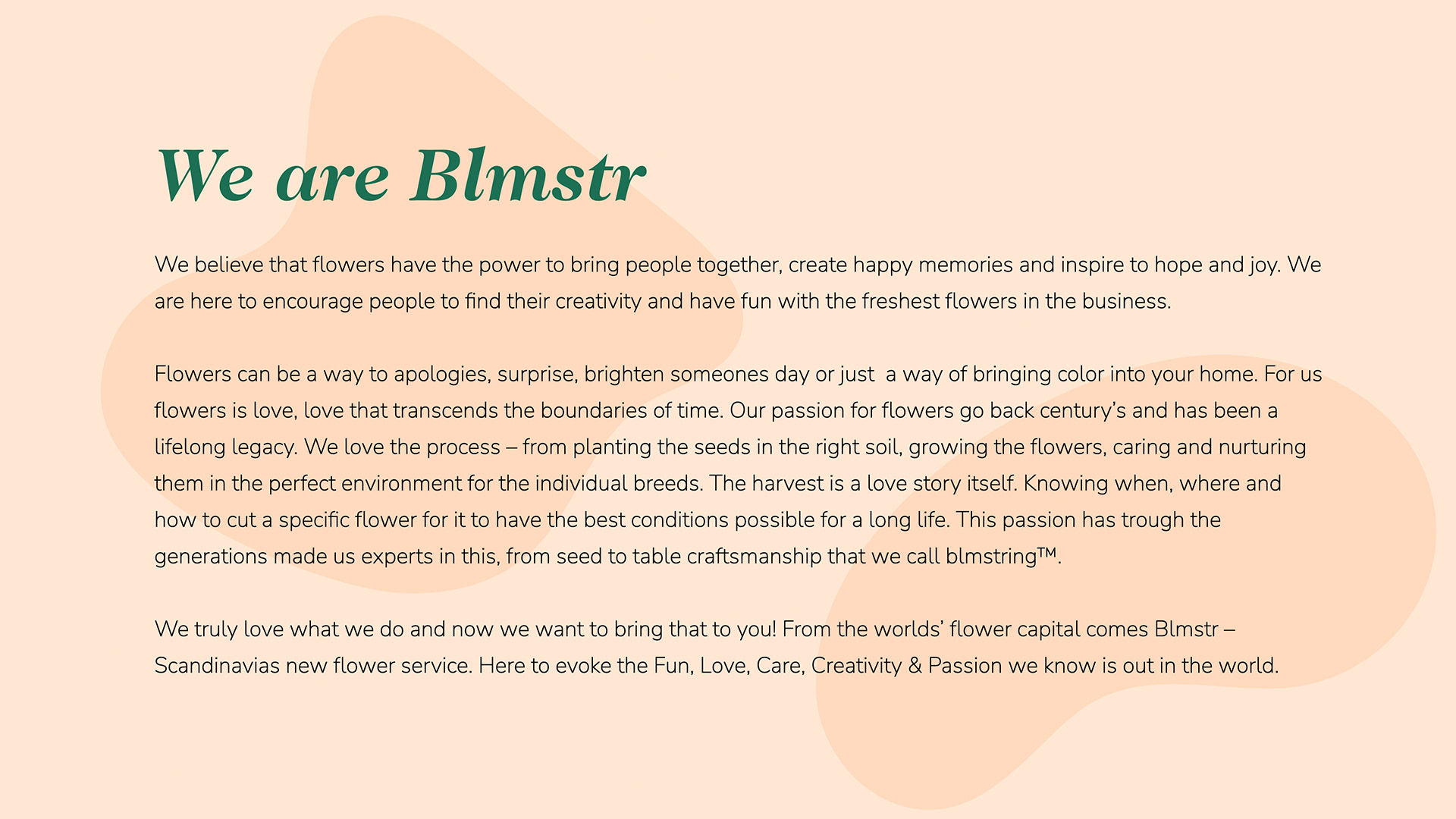 We are Blmstr

We believe that flowers have the power to bring people together, create happy memories and inspire to hope and joy. We are here to encourage people to find their creativity and have fun with the freshest flowers in the business.

Flowers can be a way to apologies, surprise, brighten someones day or just a way of bringing color into your home. For us flowers is love, love that transcends the boundaries of time. Our passion for flowers go back century's and has been a lifelong legacy. We love the process – from planting the seeds in the right soil, growing the flowers, caring and nurturing them in the perfect environment for the individual breeds. The harvest is a love story itself. Knowing when, where and how to cut a specific flower for it to have the best conditions possible for a long life. This passion has trough the generations made us experts in this, from seed to table craftsmanship that we call blmstring™.

We truly love what we do and now we want to bring that to you! From the worlds' flower capital comes Blmstr – Scandinavias new flower service. Here to evoke the Fun, Love, Care, Creativity & Passion we know is out in the world.